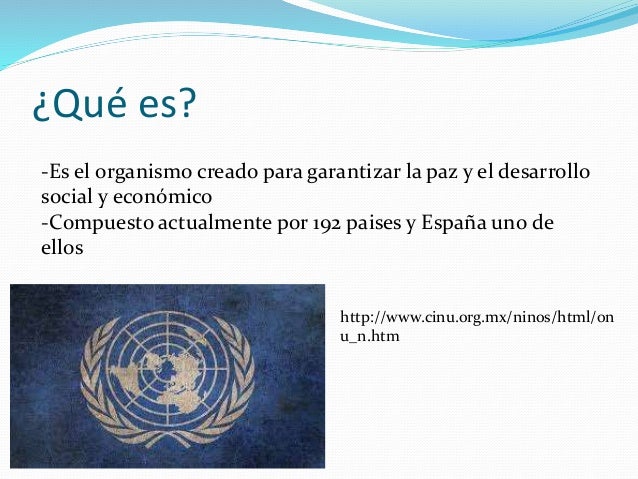 ¿Qué es?

-Es el organismo creado para garantizar la paz y el desarrollo social y económico
-Compuesto actualmente por 192 paises y España uno de ellos

http://www.cinu.org.mx/ninos/html/onu_n.htm